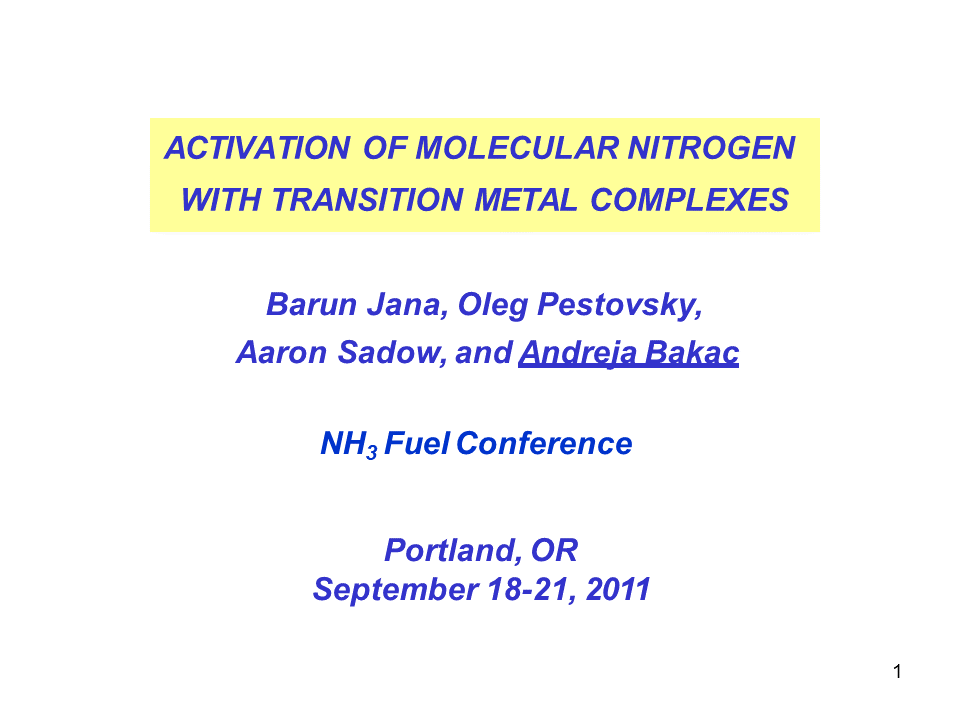 ACTIVATION OF MOLECULAR NITROGEN
WITH TRANSITION METAL COMPLEXES

Barun Jana, Oleg Pestovsky,
Aaron Sadow, and Andreja Bakac

$NH_3$ Fuel Conference

Portland, OR
September 18-21, 2011

1